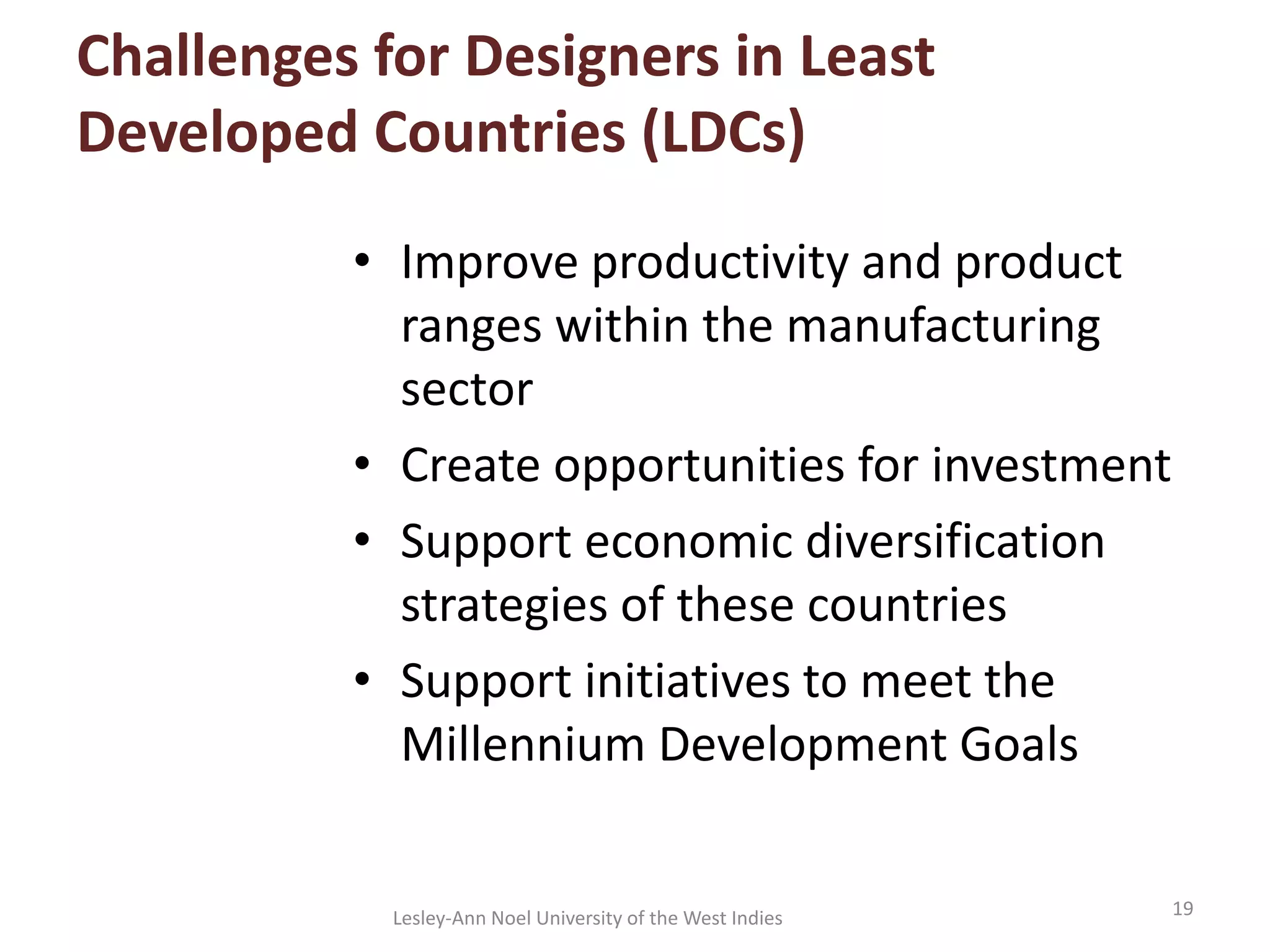 Challenges for Designers in Least Developed Countries (LDCs)

• Improve productivity and product ranges within the manufacturing sector
• Create opportunities for investment
• Support economic diversification strategies of these countries
• Support initiatives to meet the Millennium Development Goals

Lesley-Ann Noel University of the West Indies

19